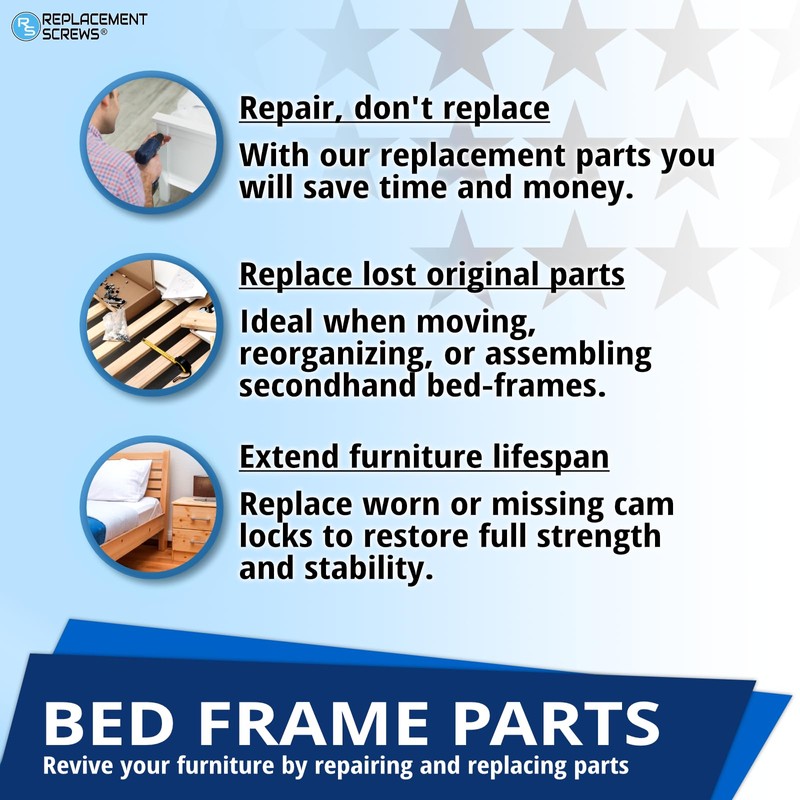 RS REPLACEMENT SCREWS®

Repair, don't replace

With our replacement parts you will save time and money.

Replace lost original parts

Ideal when moving, reorganizing, or assembling secondhand bed-frames.

Extend furniture lifespan

Replace worn or missing cam locks to restore full strength and stability.

BED FRAME PARTS

Revive your furniture by repairing and replacing parts